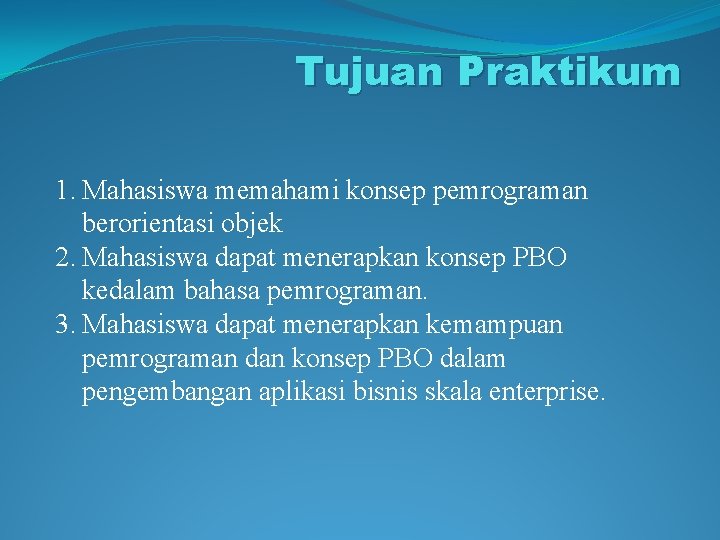 Tujuan Praktikum

1. Mahasiswa memahami konsep pemrograman berorientasi objek
2. Mahasiswa dapat menerapkan konsep PBO kedalam bahasa pemrograman.
3. Mahasiswa dapat menerapkan kemampuan pemrograman dan konsep PBO dalam pengembangan aplikasi bisnis skala enterprise.